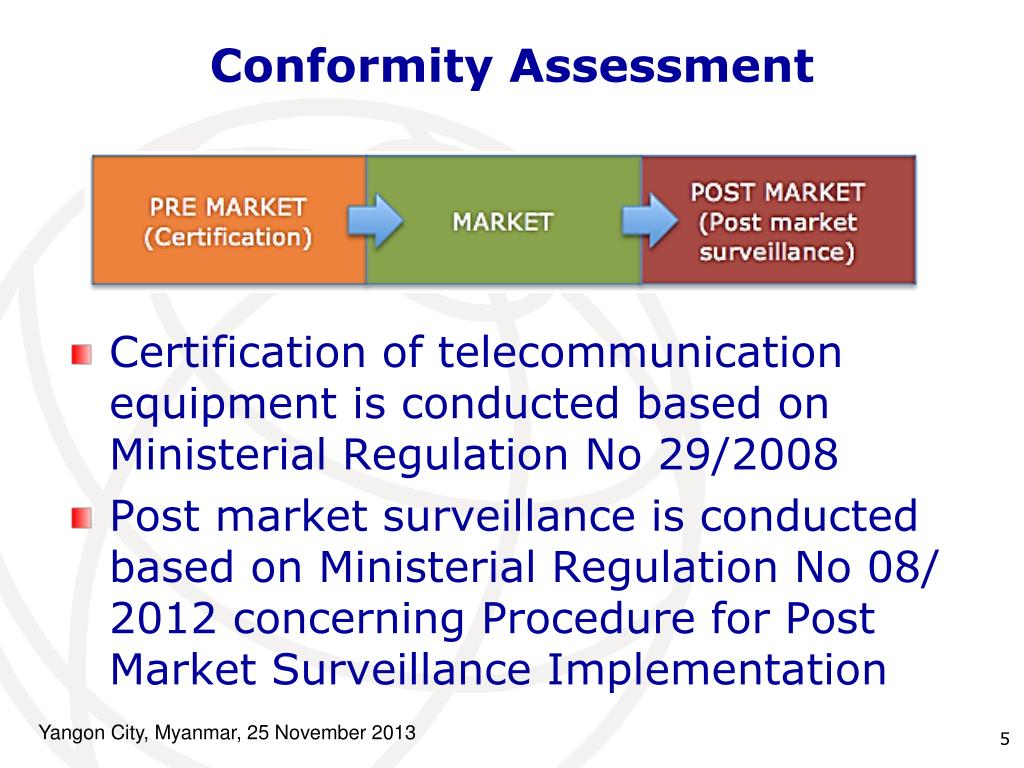 Conformity Assessment

PRE MARKET (Certification)

MARKET

POST MARKET (Post market surveillance)

Certification of telecommunication equipment is conducted based on Ministerial Regulation No 29/2008

Post market surveillance is conducted based on Ministerial Regulation No 08/ 2012 concerning Procedure for Post Market Surveillance Implementation

Yangon City, Myanmar, 25 November 2013

5